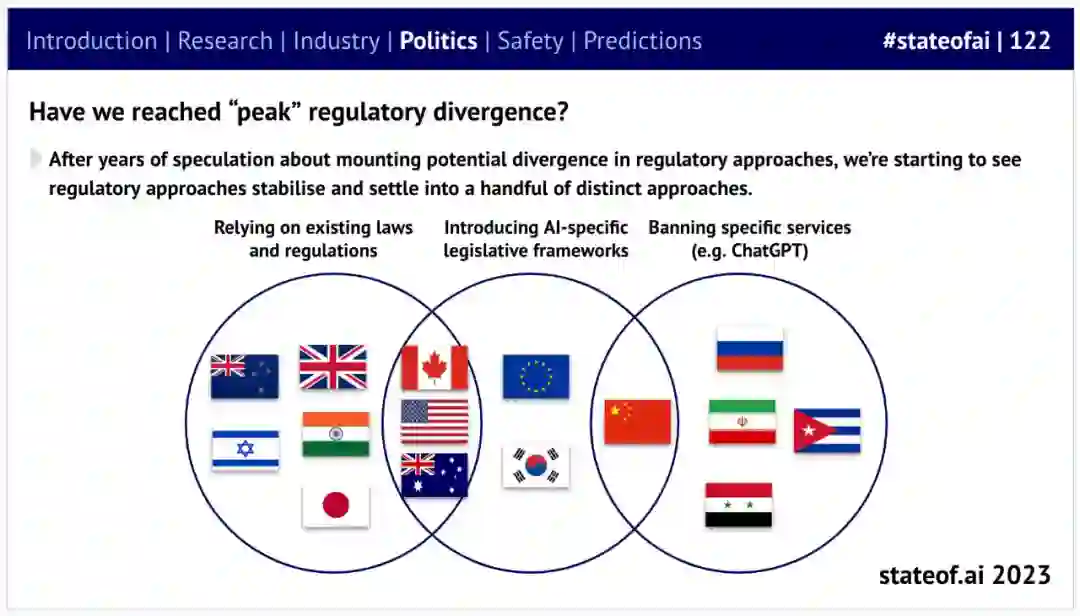 Introduction | Research | Industry | Politics | Safety | Predictions

#stateofai | 122

Have we reached “peak” regulatory divergence?

After years of speculation about mounting potential divergence in regulatory approaches, we’re starting to see regulatory approaches stabilise and settle into a handful of distinct approaches.

Relying on existing laws and regulations

Introducing AI-specific legislative frameworks

Banning specific services (e.g. ChatGPT)

stateof.ai 2023